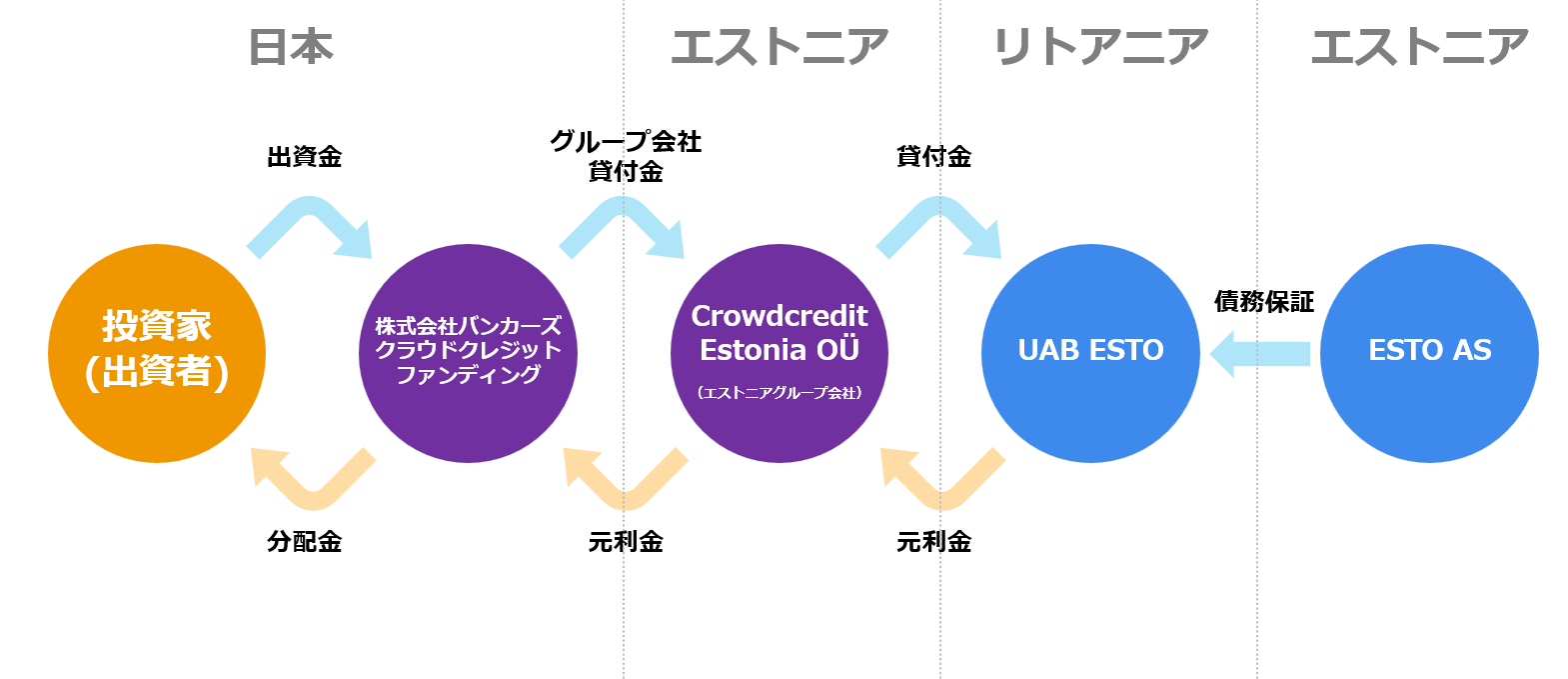 日本

エストニア

リトアニア

エストニア

出資金

グループ会社
貸付金

貸付金

投資家
(出資者)

株式会社バンカーズ
クラウドクレジット
ファンディング

Crowdcredit
Estonia OÜ
（エストニアグループ会社）

UAB ESTO

債務保証

ESTO AS

分配金

元利金

元利金